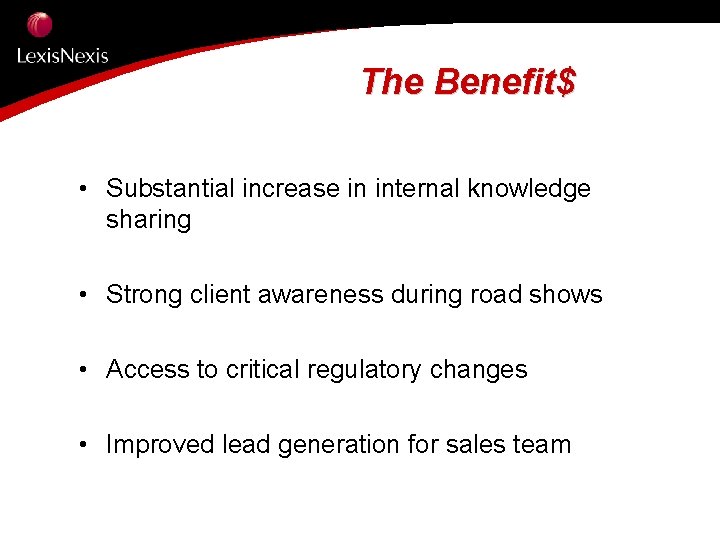 LexisNexis

The Benefit$

• Substantial increase in internal knowledge sharing

• Strong client awareness during road shows

• Access to critical regulatory changes

• Improved lead generation for sales team